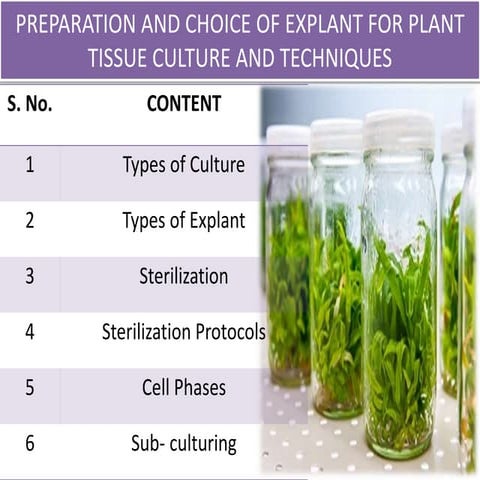 PREPARATION AND CHOICE OF EXPLANT FOR PLANT TISSUE CULTURE AND TECHNIQUES

| S. No. | CONTENT |
|---|---|
| 1 | Types of Culture |
| 2 | Types of Explant |
| 3 | Sterilization |
| 4 | Sterilization Protocols |
| 5 | Cell Phases |
| 6 | Sub- culturing |